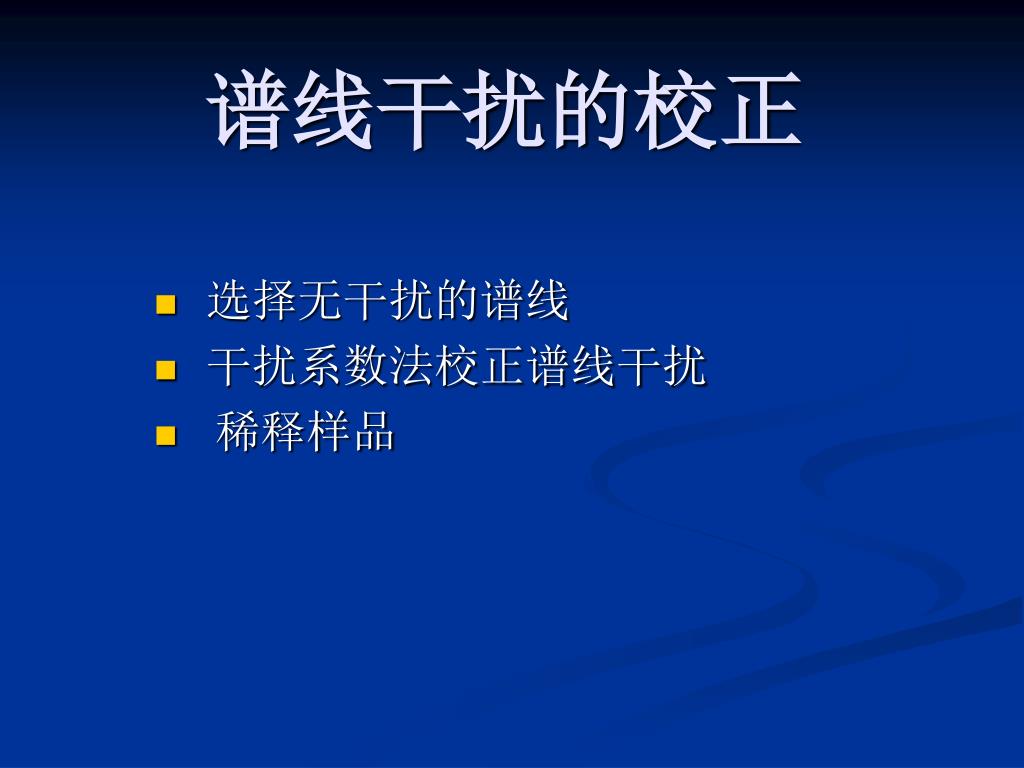 谱线干扰的校正

- 选择无干扰的谱线
- 干扰系数法校正谱线干扰
- 稀释样品